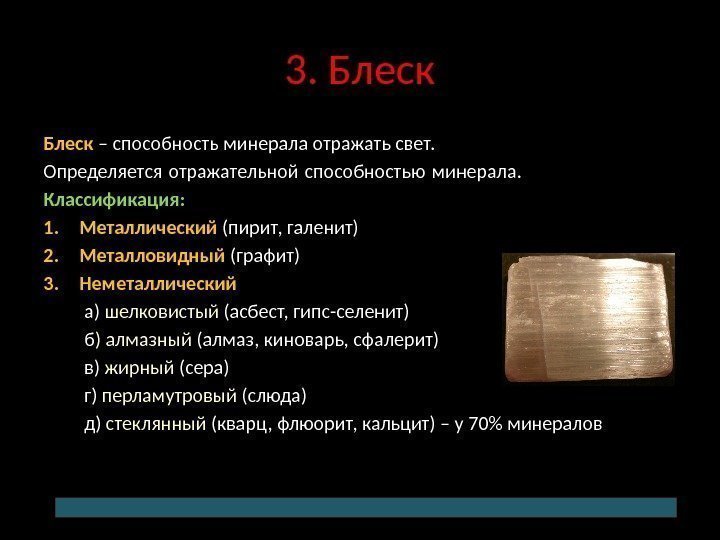 3. Блеск

Блеск – способность минерала отражать свет.

Определяется отражательной способностью минерала.

Классификация:

1. Металлический (пирит, галенит)
2. Металловидный (графит)
3. Неметаллический

а) шелковистый (асбест, гипс-селенит)

б) алмазный (алмаз, киноварь, сфалерит)

в) жирный (сера)

г) перламутровый (слюда)

д) стеклянный (кварц, флюорит, кальцит) – у 70% минералов